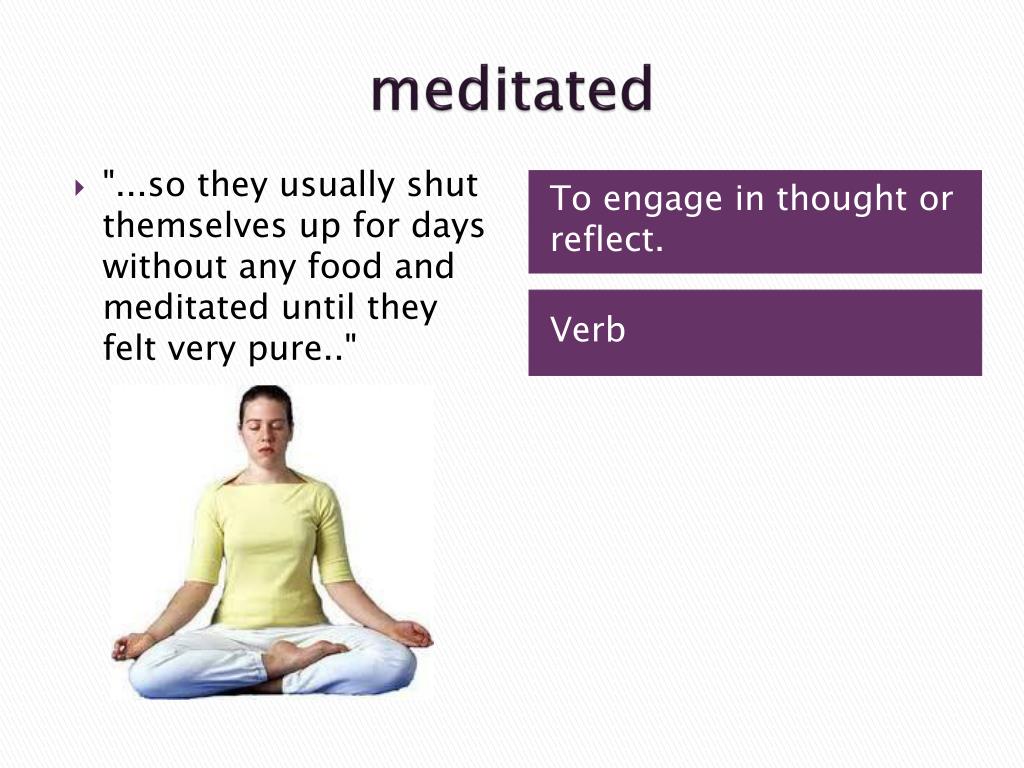 meditated

"...so they usually shut themselves up for days without any food and meditated until they felt very pure.."

To engage in thought or reflect.

Verb